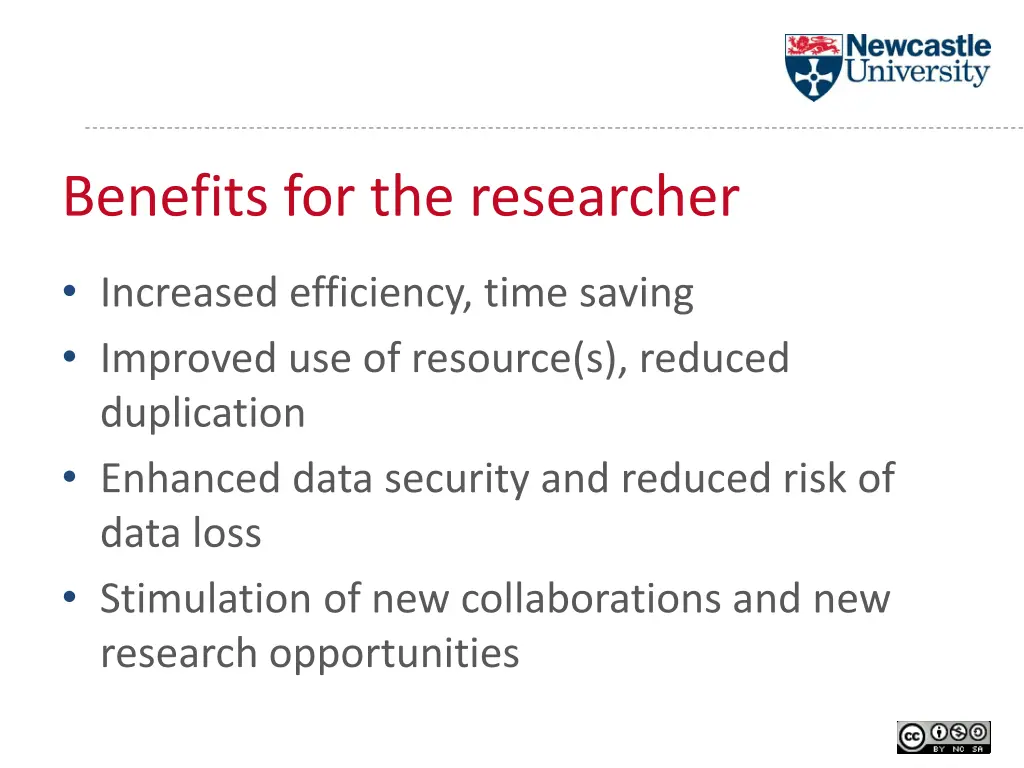 Newcastle University

Benefits for the researcher

• Increased efficiency, time saving
• Improved use of resource(s), reduced duplication
• Enhanced data security and reduced risk of data loss
• Stimulation of new collaborations and new research opportunities

BY NC SA